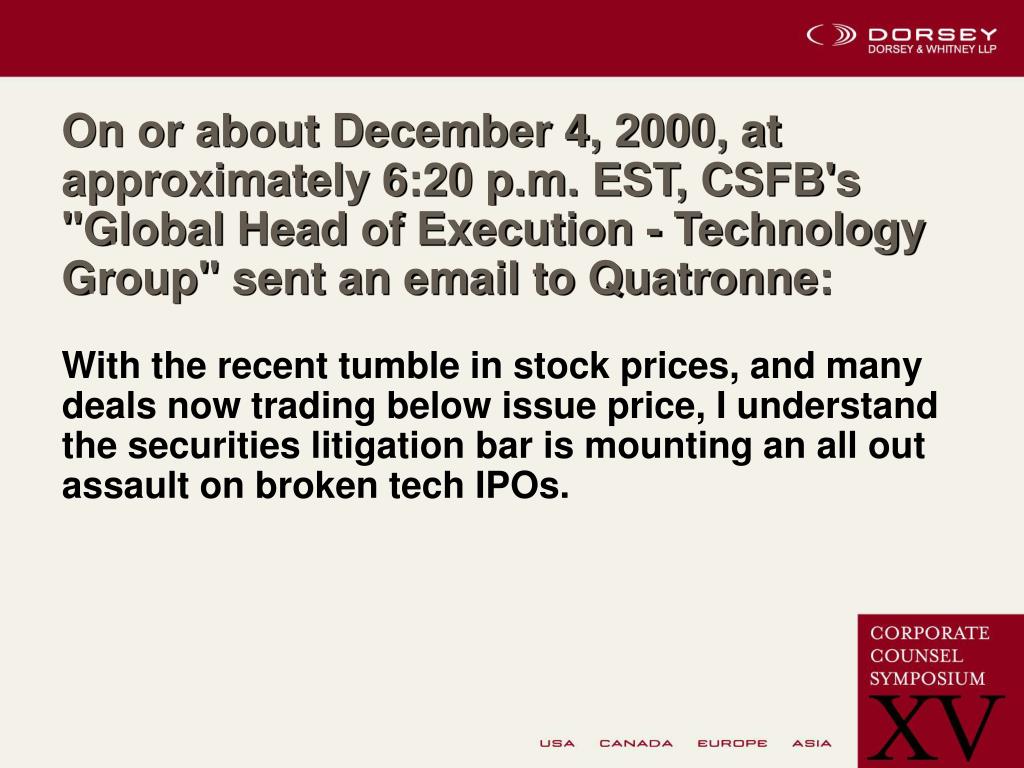 DORSEY
DORSEY & WHITNEY LLP

On or about December 4, 2000, at approximately 6:20 p.m. EST, CSFB's "Global Head of Execution - Technology Group" sent an email to Quatronne:

With the recent tumble in stock prices, and many deals now trading below issue price, I understand the securities litigation bar is mounting an all out assault on broken tech IPOs.

USA CANADA EUROPE ASIA

CORPORATE
COUNSEL
SYMPOSIUM
XV